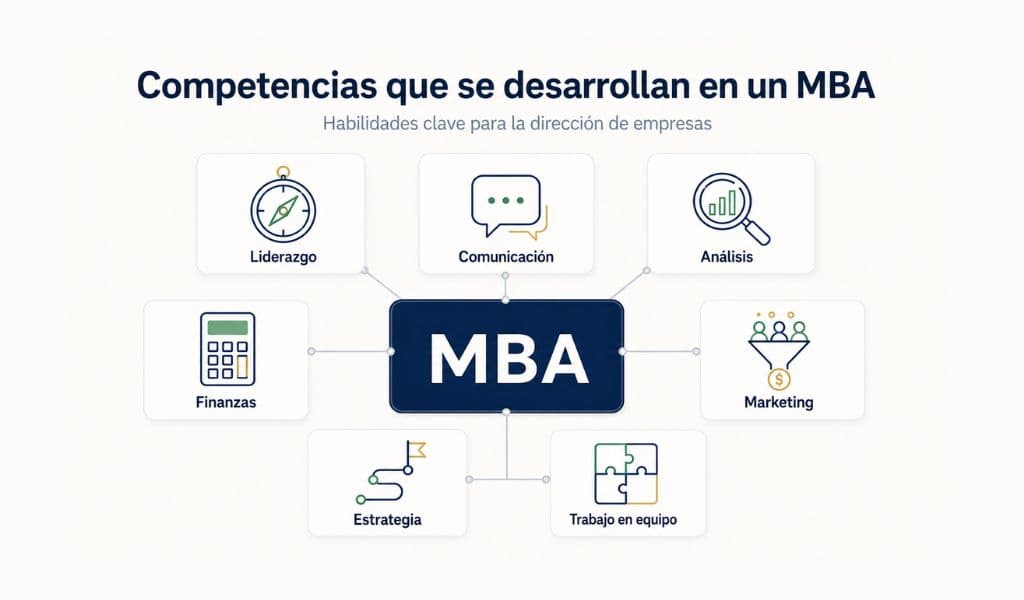 Competencias que se desarrollan en un MBA

Habilidades clave para la dirección de empresas

Liderazgo

Comunicación

Análisis

Finanzas

MBA

Marketing

Estrategia

Trabajo en equipo